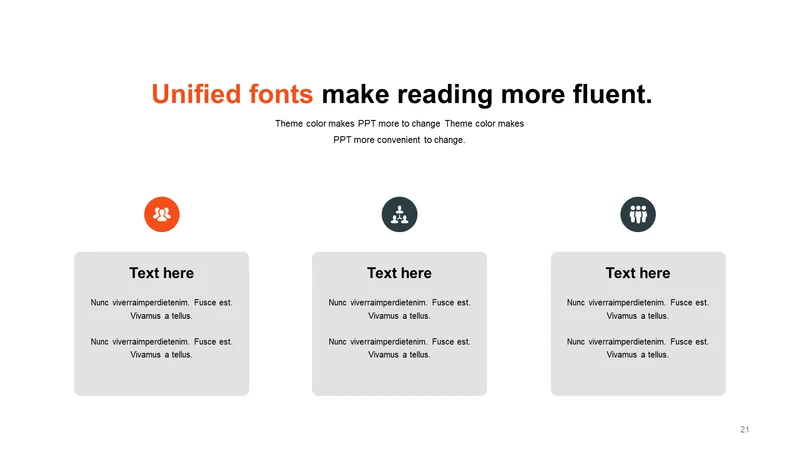 Unified fonts make reading more fluent.

Theme color makes PPT more to change Theme color makes PPT more convenient to change.

Text here

Nunc viverraimperdietenim. Fusce est. Vivamus a tellus.

Nunc viverraimperdietenim. Fusce est. Vivamus a tellus.

Text here

Nunc viverraimperdietenim. Fusce est. Vivamus a tellus.

Nunc viverraimperdietenim. Fusce est. Vivamus a tellus.

Text here

Nunc viverraimperdietenim. Fusce est. Vivamus a tellus.

Nunc viverraimperdietenim. Fusce est. Vivamus a tellus.

21